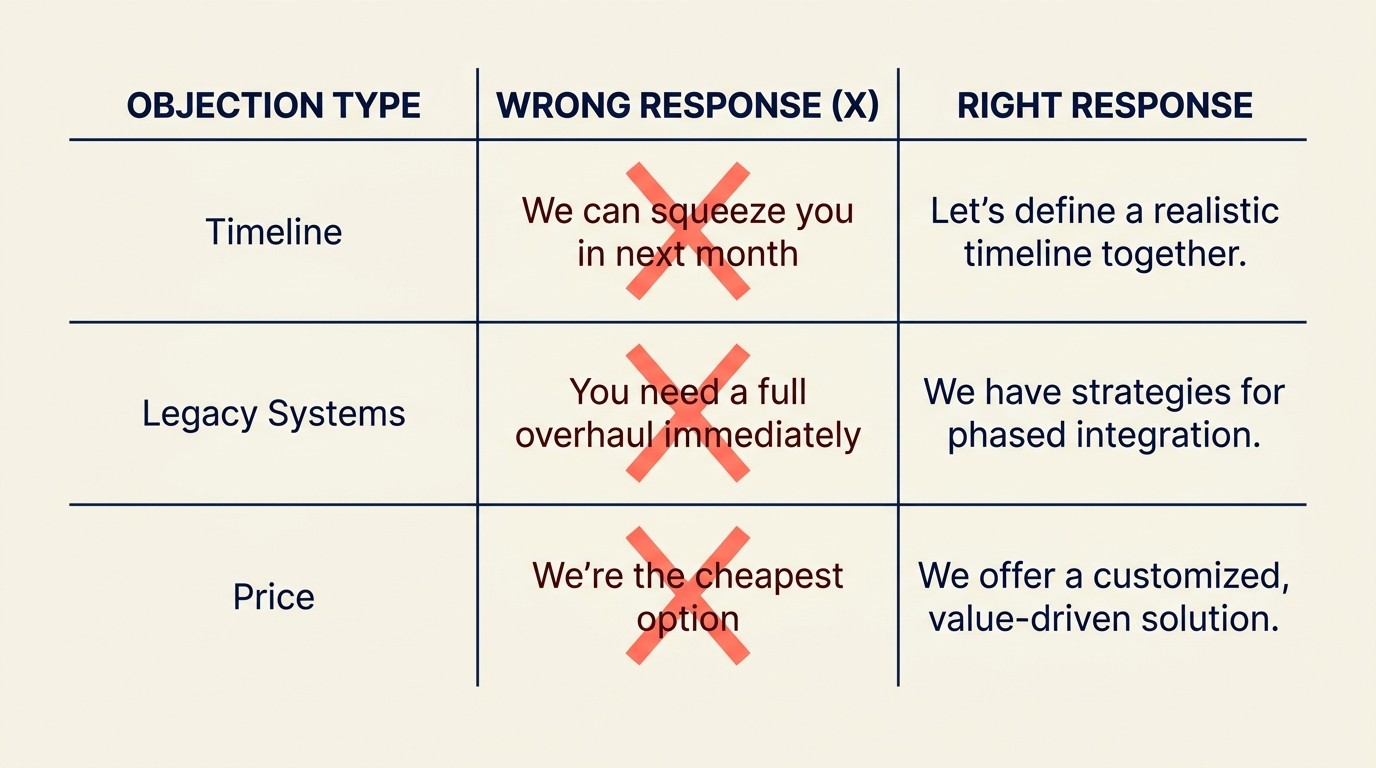 | OBJECTION TYPE | WRONG RESPONSE (X) | RIGHT RESPONSE |
|---|---|---|
| Timeline | We can squeeze you in next month | Let’s define a realistic timeline together. |
| Legacy Systems | You need a full overhaul immediately | We have strategies for phased integration. |
| Price | We’re the cheapest option | We offer a customized, value-driven solution. |